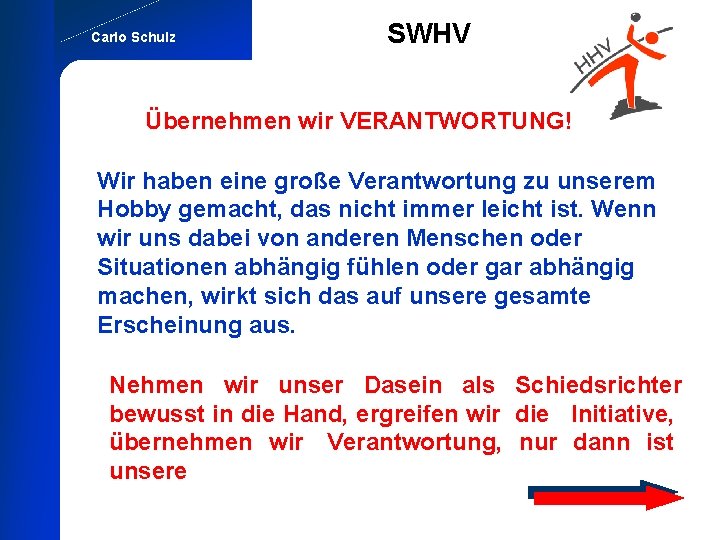 Carlo Schulz

SWHV

HHV

Übernehmen wir VERANTWORTUNG!

Wir haben eine große Verantwortung zu unserem Hobby gemacht, das nicht immer leicht ist. Wenn wir uns dabei von anderen Menschen oder Situationen abhängig fühlen oder gar abhängig machen, wirkt sich das auf unsere gesamte Erscheinung aus.

Nehmen wir unser Dasein als Schiedsrichter bewusst in die Hand, ergreifen wir die Initiative, übernehmen wir Verantwortung, nur dann ist unsere